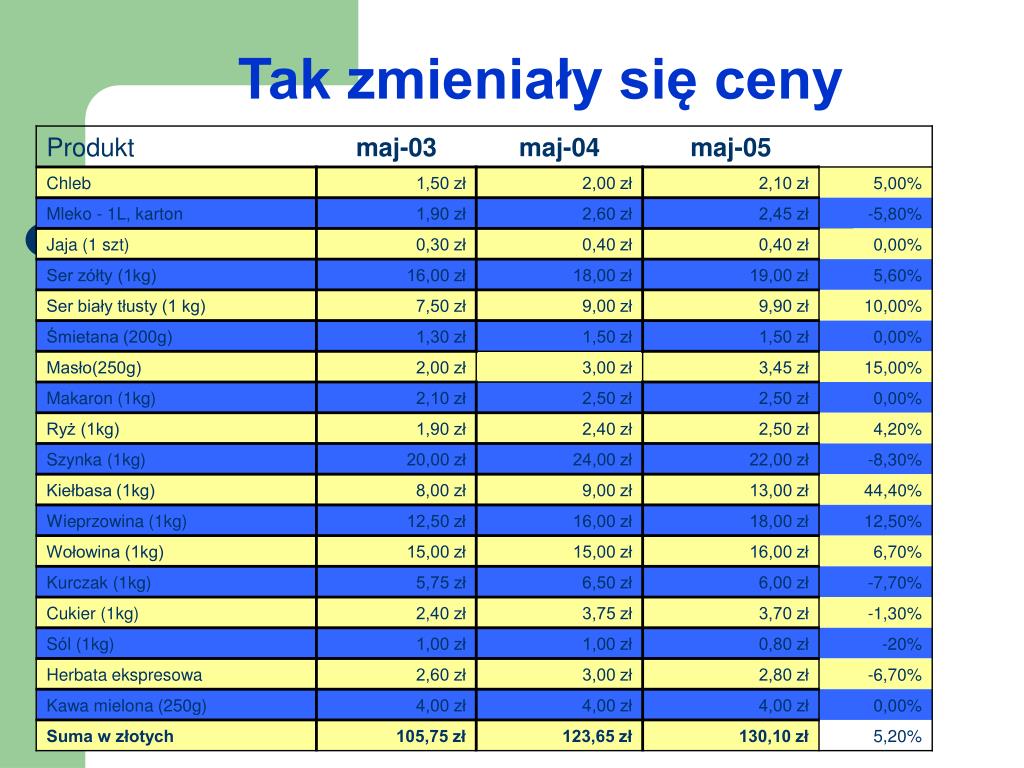 Tak zmieniały się ceny

| Produkt | maj-03 | maj-04 | maj-05 | |
|---|---|---|---|---|
| Chleb | 1,50 zł | 2,00 zł | 2,10 zł | 5,00% |
| Mleko - 1L, karton | 1,90 zł | 2,60 zł | 2,45 zł | -5,80% |
| Jaja (1 szt) | 0,30 zł | 0,40 zł | 0,40 zł | 0,00% |
| Ser zółty (1kg) | 16,00 zł | 18,00 zł | 19,00 zł | 5,60% |
| Ser biały tłusty (1 kg) | 7,50 zł | 9,00 zł | 9,90 zł | 10,00% |
| Śmietana (200g) | 1,30 zł | 1,50 zł | 1,50 zł | 0,00% |
| Masło(250g) | 2,00 zł | 3,00 zł | 3,45 zł | 15,00% |
| Makaron (1kg) | 2,10 zł | 2,50 zł | 2,50 zł | 0,00% |
| Ryż (1kg) | 1,90 zł | 2,40 zł | 2,50 zł | 4,20% |
| Szynka (1kg) | 20,00 zł | 24,00 zł | 22,00 zł | -8,30% |
| Kiełbasa (1kg) | 8,00 zł | 9,00 zł | 13,00 zł | 44,40% |
| Wieprzowina (1kg) | 12,50 zł | 16,00 zł | 18,00 zł | 12,50% |
| Wołowina (1kg) | 15,00 zł | 15,00 zł | 16,00 zł | 6,70% |
| Kurczak (1kg) | 5,75 zł | 6,50 zł | 6,00 zł | -7,70% |
| Cukier (1kg) | 2,40 zł | 3,75 zł | 3,70 zł | -1,30% |
| Sól (1kg) | 1,00 zł | 1,00 zł | 0,80 zł | -20% |
| Herbata ekspresowa | 2,60 zł | 3,00 zł | 2,80 zł | -6,70% |
| Kawa mielona (250g) | 4,00 zł | 4,00 zł | 4,00 zł | 0,00% |
| Suma w złotych | 105,75 zł | 123,65 zł | 130,10 zł | 5,20% |